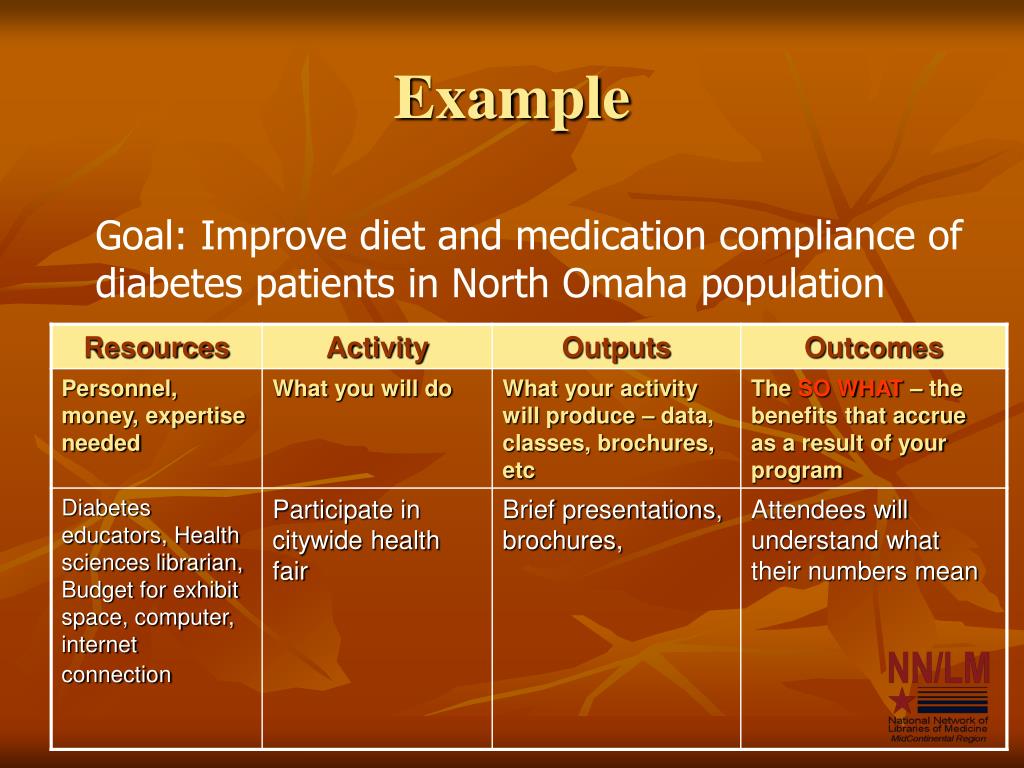 Example

Goal: Improve diet and medication compliance of diabetes patients in North Omaha population

| Resources | Activity | Outputs | Outcomes |
|---|---|---|---|
| Personnel, money, expertise needed | What you will do | What your activity will produce – data, classes, brochures, etc | The SO WHAT – the benefits that accrue as a result of your program |
| Diabetes educators, Health sciences librarian, Budget for exhibit space, computer, internet connection | Participate in citywide health fair | Brief presentations, brochures, | Attendees will understand what their numbers mean |

NN/LM
National Network of Libraries of Medicine
MidContinental Region